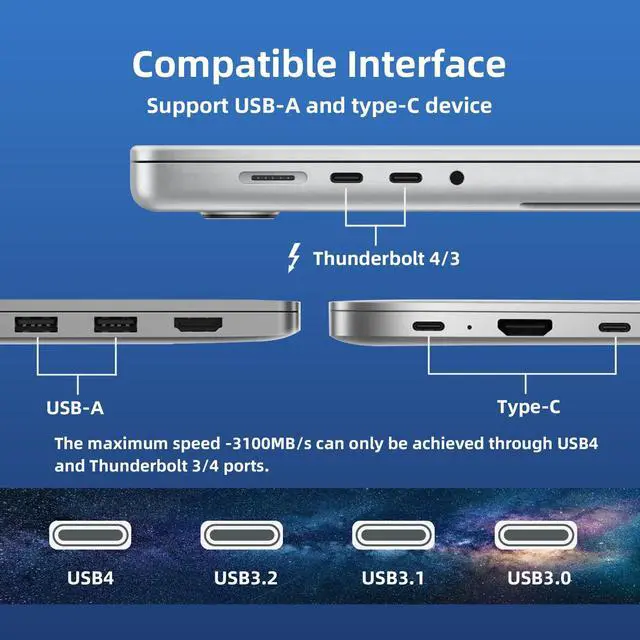 Compatible Interface
Support USB-A and type-C device

Thunderbolt 4/3

USB-A

Type-C

The maximum speed -3100MB/s can only be achieved through USB4 and Thunderbolt 3/4 ports.

USB4
USB3.2
USB3.1
USB3.0